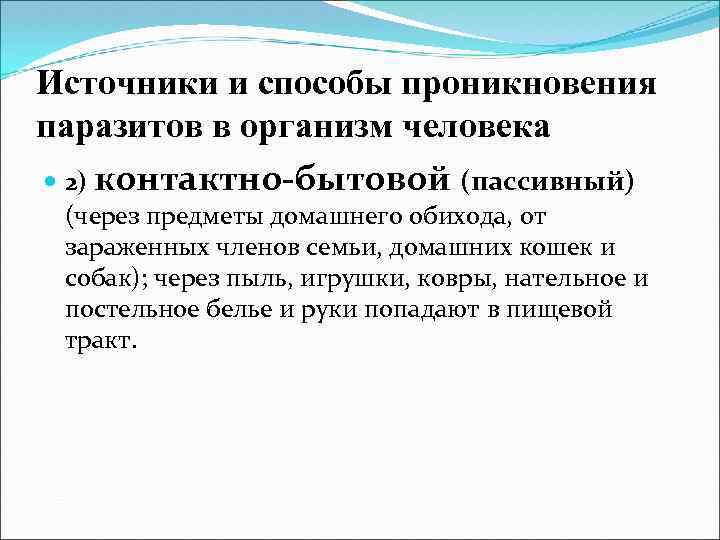 Источники и способы проникновения паразитов в организм человека

2) контактно-бытовой (пассивный) (через предметы домашнего обихода, от зараженных членов семьи, домашних кошек и собак); через пыль, игрушки, ковры, нательное и постельное белье и руки попадают в пищевой тракт.